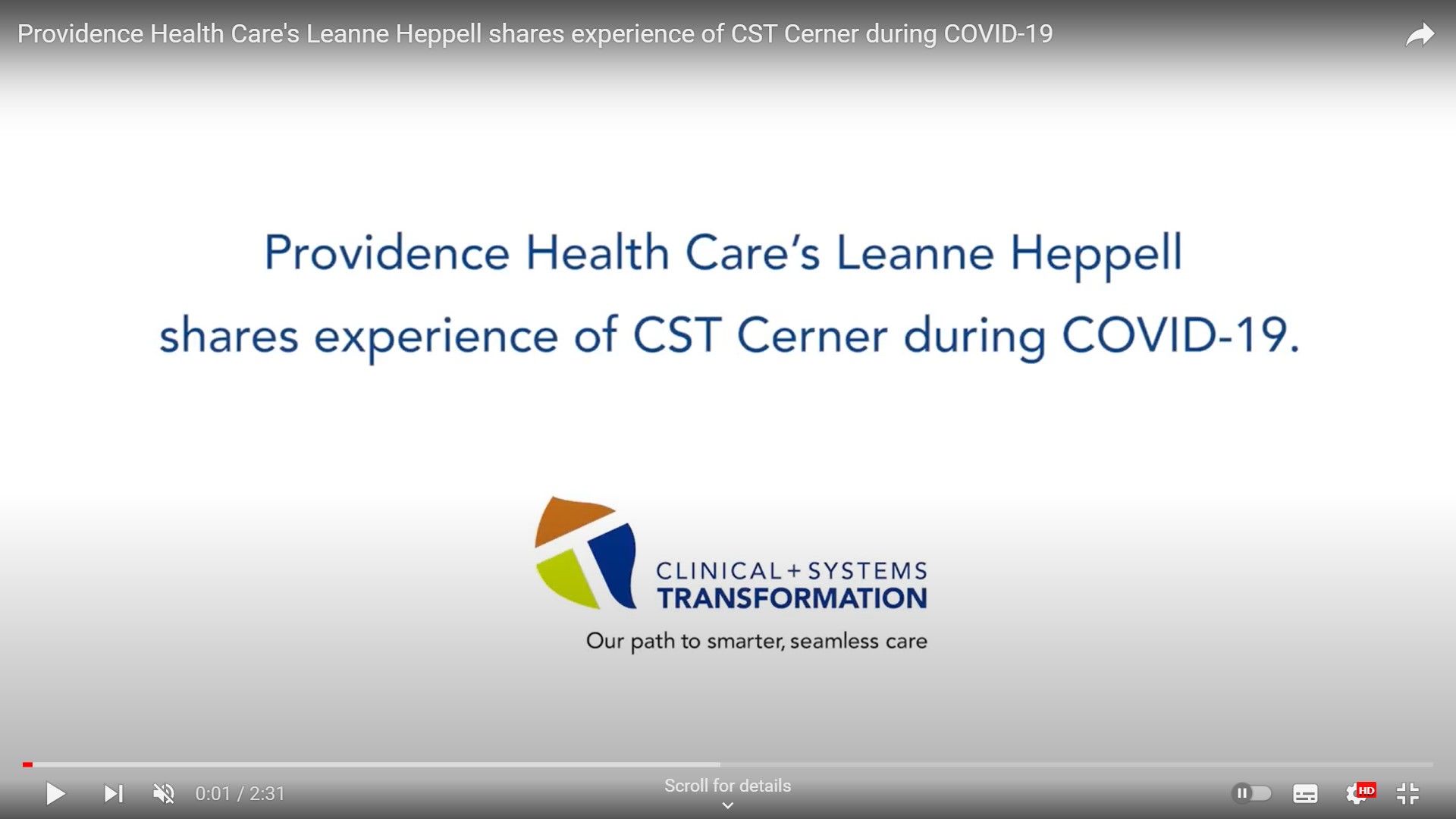 Providence Health Care's Leanne Heppell shares experience of CST Cerner during COVID-19

Providence Health Care's Leanne Heppell shares experience of CST Cerner during COVID-19.

CLINICAL + SYSTEMS
TRANSFORMATION
Our path to smarter, seamless care

0:01 / 2:31

Scroll for details

HD